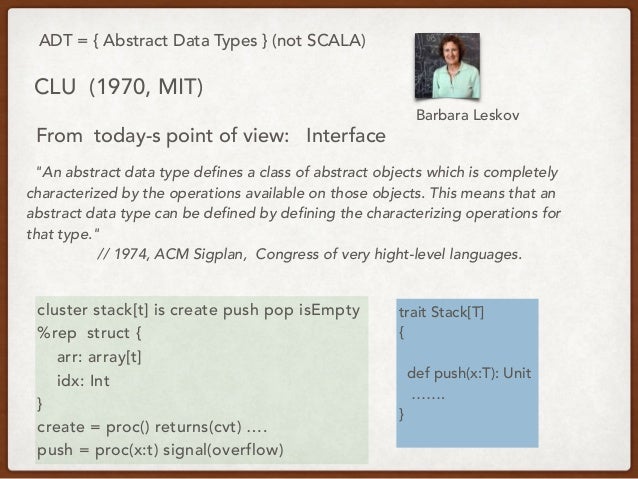 ADT = { Abstract Data Types } (not SCALA)

CLU (1970, MIT)

Barbara Leskov

From today-s point of view: Interface

"An abstract data type defines a class of abstract objects which is completely characterized by the operations available on those objects. This means that an abstract data type can be defined by defining the characterizing operations for that type."
// 1974, ACM Sigplan, Congress of very hight-level languages.

cluster stack[t] is create push pop isEmpty
%rep struct {
arr: array[t]
idx: Int
}
create = proc() returns(cvt) ....
push = proc(x:t) signal(overflow)

trait Stack[T]
{

def push(x:T): Unit
.......
}